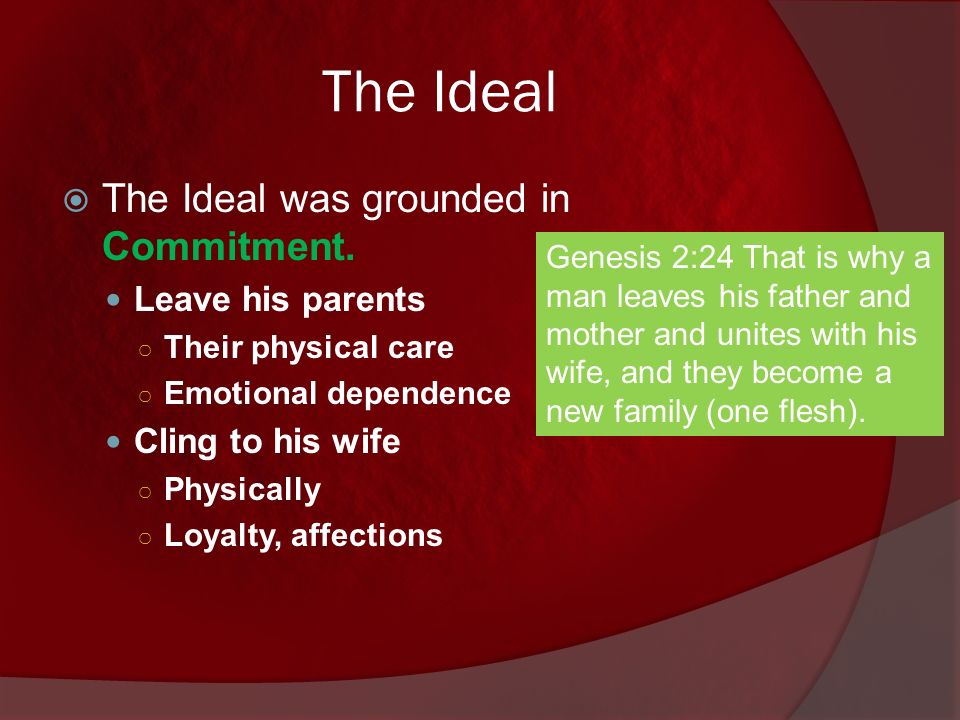 The Ideal

The Ideal was grounded in Commitment.

Leave his parents

Their physical care

Emotional dependence

Cling to his wife

Physically

Loyalty, affections

Genesis 2:24 That is why a man leaves his father and mother and unites with his wife, and they become a new family (one flesh).